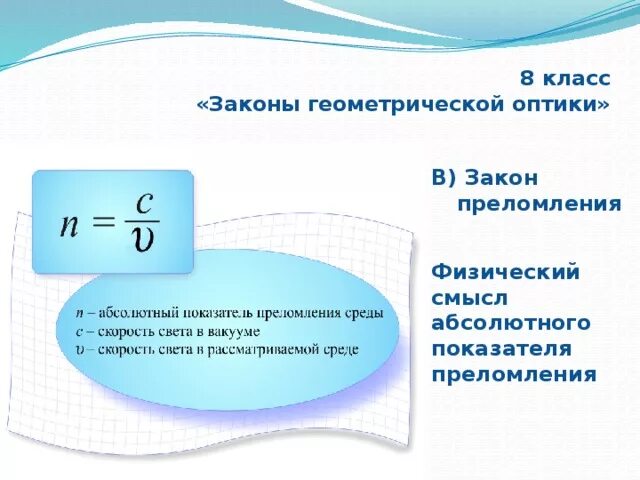 8 класс
«Законы геометрической оптики»

$n = \frac{c}{\upsilon}$

$n$ – абсолютный показатель преломления среды
$c$ – скорость света в вакууме
$\upsilon$ – скорость света в рассматриваемой среде

В) Закон преломления

Физический смысл абсолютного показателя преломления